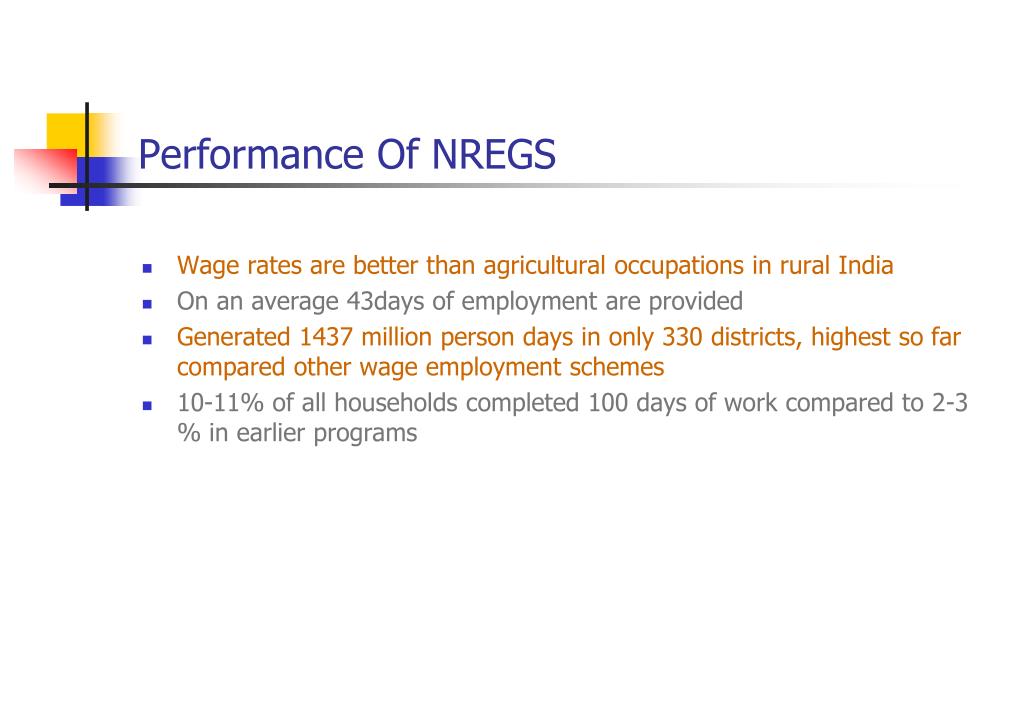 Performance Of NREGS

- Wage rates are better than agricultural occupations in rural India
- On an average 43days of employment are provided
- Generated 1437 million person days in only 330 districts, highest so far compared other wage employment schemes
- 10-11% of all households completed 100 days of work compared to 2-3 % in earlier programs